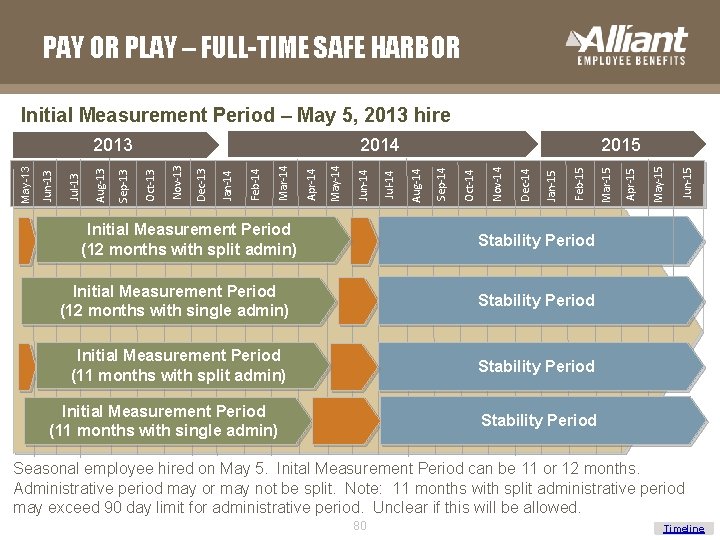 PAY OR PLAY – FULL-TIME SAFE HARBOR

Alliant EMPLOYEE BENEFITS

Initial Measurement Period – May 5, 2013 hire

2013 2014 2015

May-13 Jun-13 Jul-13 Aug-13 Sep-13 Oct-13 Nov-13 Dec-13 Jan-14 Feb-14 Mar-14 Apr-14 May-14 Jun-14 Jul-14 Aug-14 Sep-14 Oct-14 Nov-14 Dec-14 Jan-15 Feb-15 Mar-15 Apr-15 May-15 Jun-15

Initial Measurement Period (12 months with split admin)

Stability Period

Initial Measurement Period (12 months with single admin)

Stability Period

Initial Measurement Period (11 months with split admin)

Stability Period

Initial Measurement Period (11 months with single admin)

Stability Period

Seasonal employee hired on May 5. Inital Measurement Period can be 11 or 12 months. Administrative period may or may not be split. Note: 11 months with split administrative period may exceed 90 day limit for administrative period. Unclear if this will be allowed.

80

Timeline